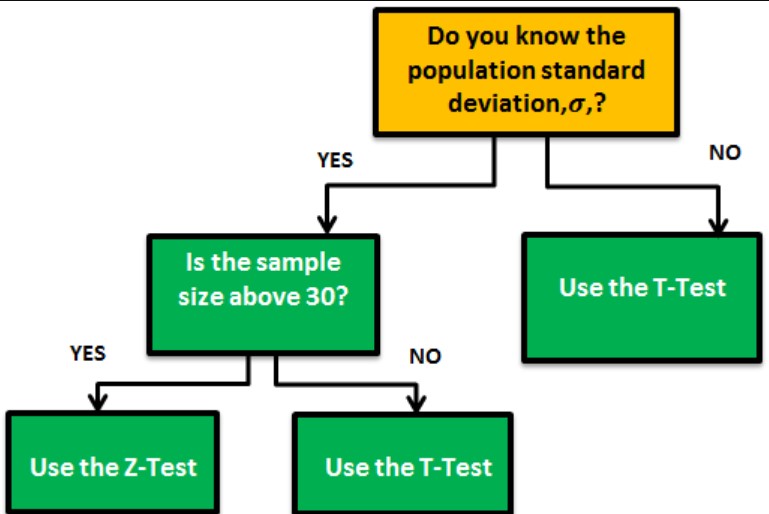 Do you know the population standard deviation,$\sigma$,?

YES

NO

Is the sample size above 30?

Use the T-Test

YES

NO

Use the Z-Test

Use the T-Test